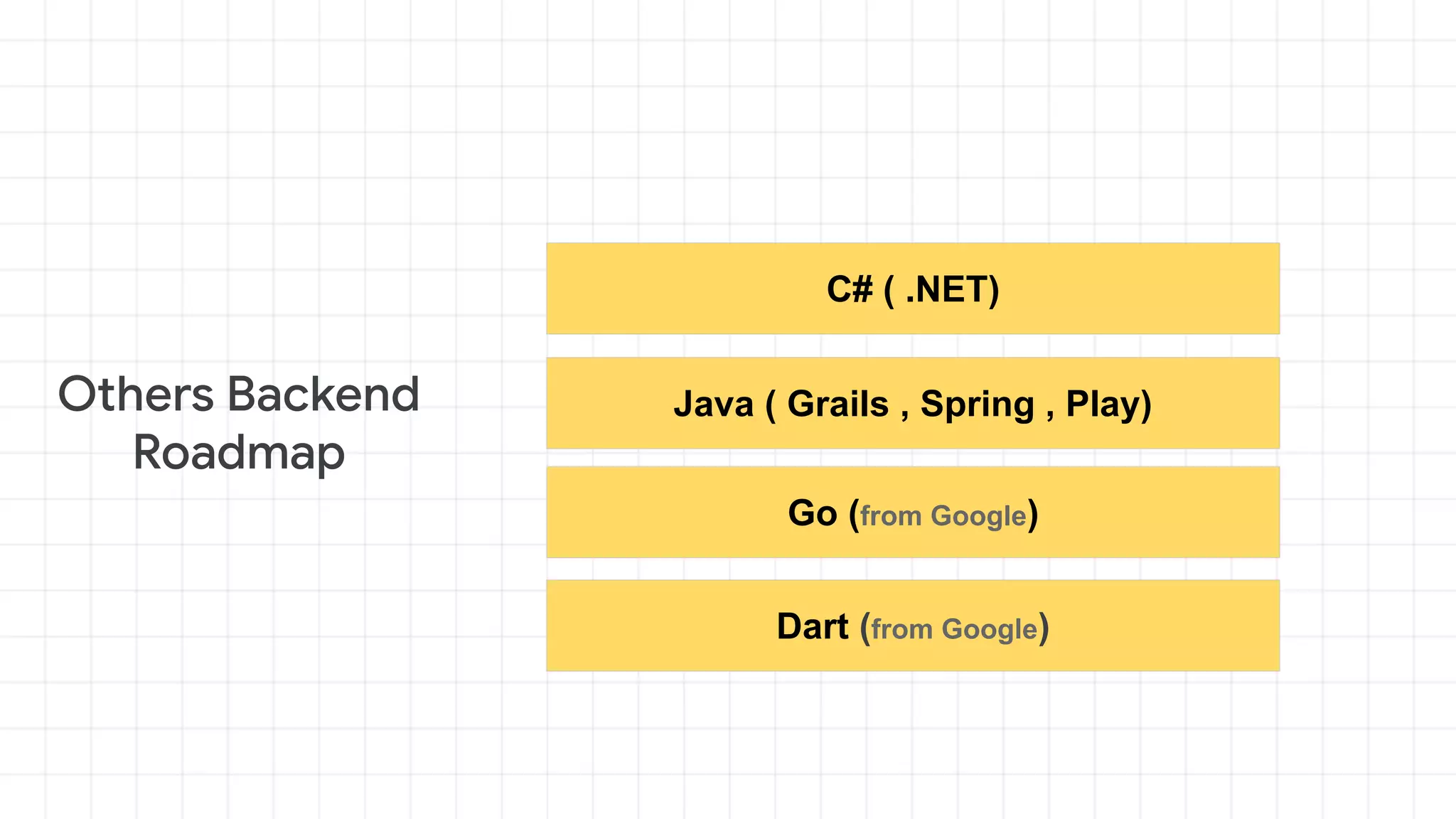 Others Backend Roadmap

C# ( .NET)

Java ( Grails , Spring , Play)

Go (from Google)

Dart (from Google)